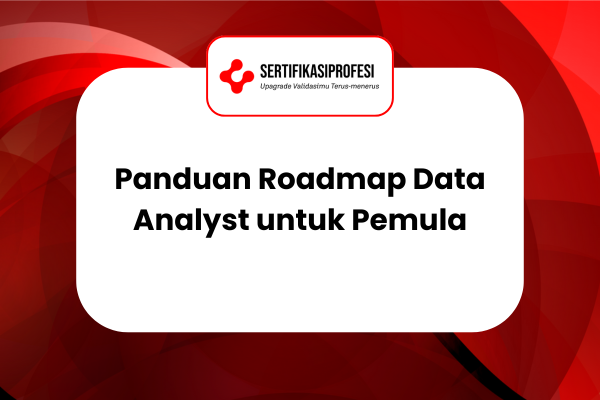 SERTIFIKASIPROFESI
Upagrade Validasimu Terus-menerus

Panduan Roadmap Data Analyst untuk Pemula